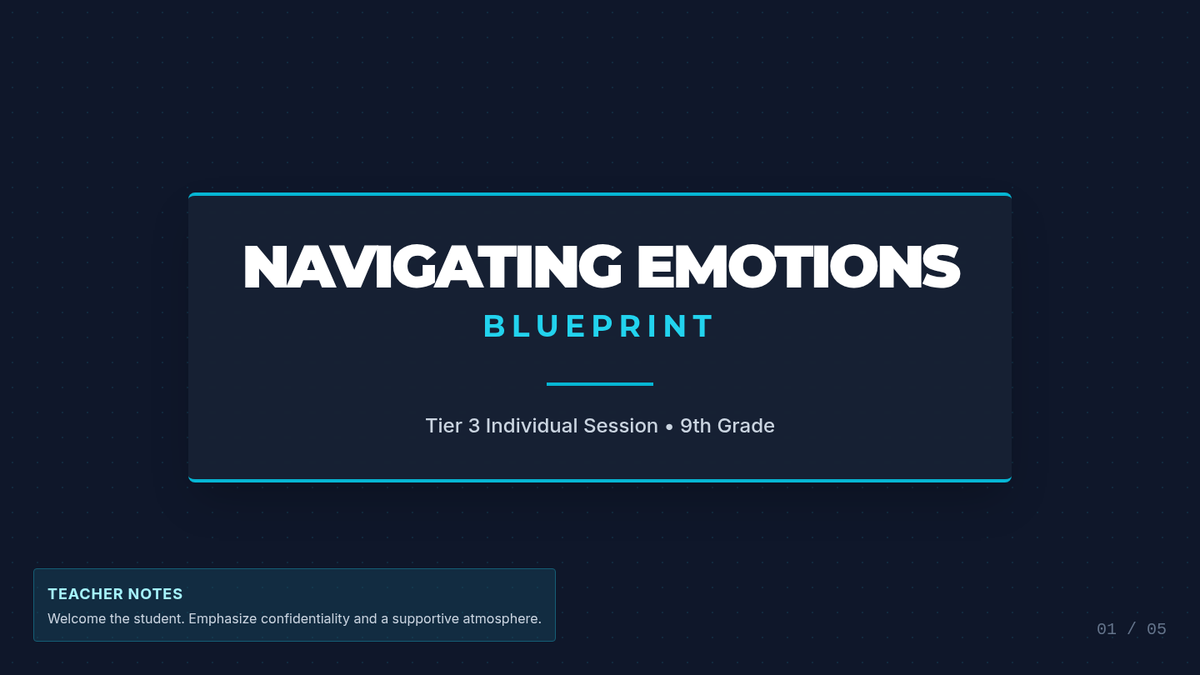 NAVIGATING EMOTIONS
BLUEPRINT

Tier 3 Individual Session • 9th Grade

TEACHER NOTES
Welcome the student. Emphasize confidentiality and a supportive atmosphere.

01 / 05